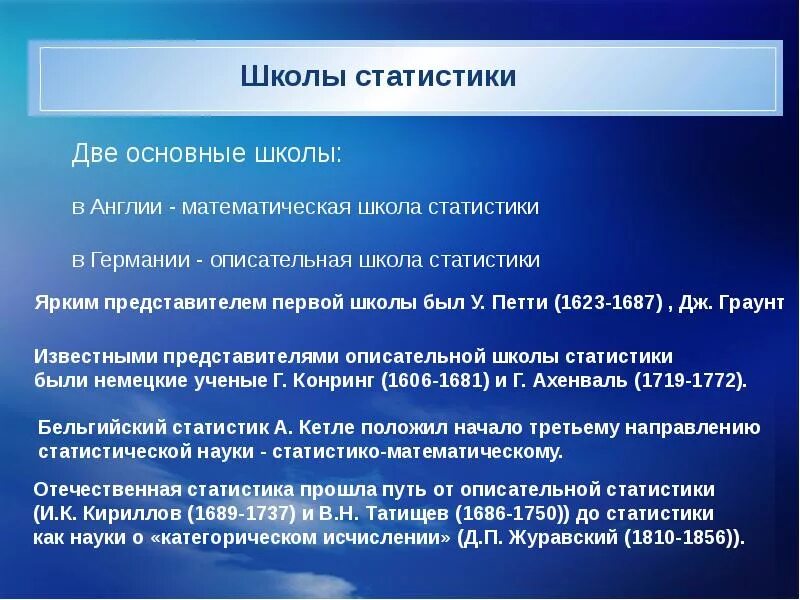 Школы статистики

Две основные школы:

в Англии - математическая школа статистики

в Германии - описательная школа статистики

Ярким представителем первой школы был У. Петти (1623-1687) , Дж. Граунт

Известными представителями описательной школы статистики были немецкие ученые Г. Конринг (1606-1681) и Г. Ахенваль (1719-1772).

Бельгийский статистик А. Кетле положил начало третьему направлению статистической науки - статистико-математическому.

Отечественная статистика прошла путь от описательной статистики (И.К. Кириллов (1689-1737) и В.Н. Татищев (1686-1750)) до статистики как науки о «категорическом исчислении» (Д.П. Журавский (1810-1856)).